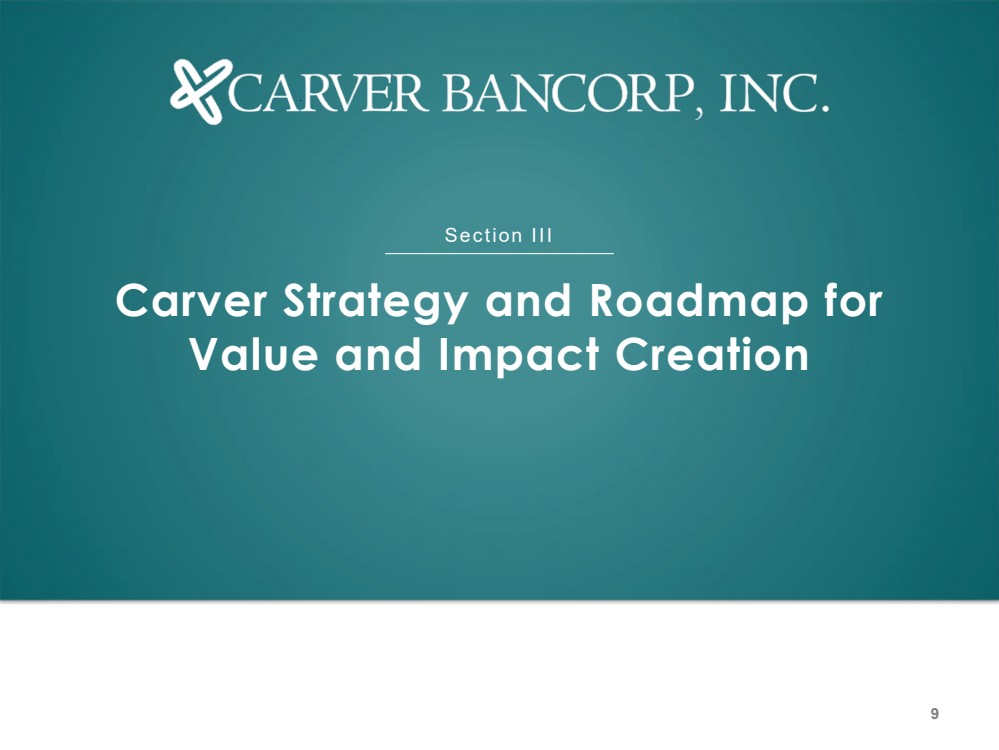 CARVER BANCORP, INC.

Section III

Carver Strategy and Roadmap for Value and Impact Creation

9